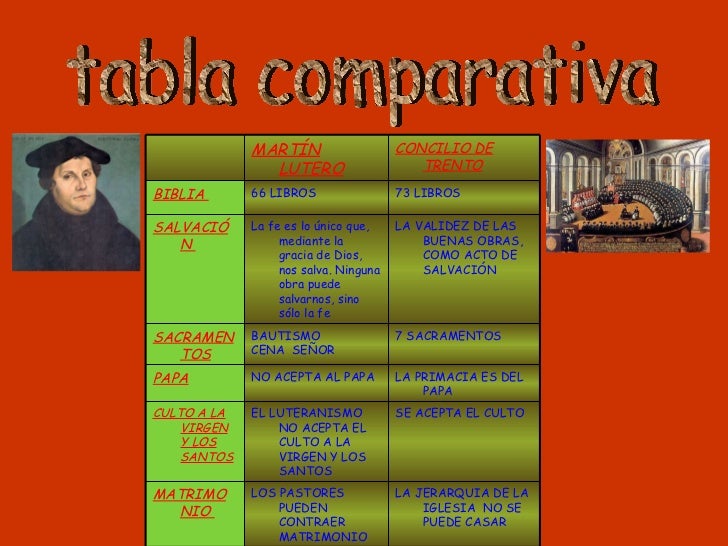 tabla comparativa

| | MARTÍN LUTERO | CONCILIO DE TRENTO |
|---|---|---|
| BIBLIA | 66 LIBROS | 73 LIBROS |
| SALVACIÓN | La fe es lo único que, mediante la gracia de Dios, nos salva. Ninguna obra puede salvarnos, sino sólo la fe | LA VALIDEZ DE LAS BUENAS OBRAS, COMO ACTO DE SALVACIÓN |
| SACRAMENTOS | BAUTISMO CENA SEÑOR | 7 SACRAMENTOS |
| PAPA | NO ACEPTA AL PAPA | LA PRIMACIA ES DEL PAPA |
| CULTO A LA VIRGEN Y LOS SANTOS | EL LUTERANISMO NO ACEPTA EL CULTO A LA VIRGEN Y LOS SANTOS | SE ACEPTA EL CULTO |
| MATRIMONIO | LOS PASTORES PUEDEN CONTRAER MATRIMONIO | LA JERARQUIA DE LA IGLESIA NO SE PUEDE CASAR |